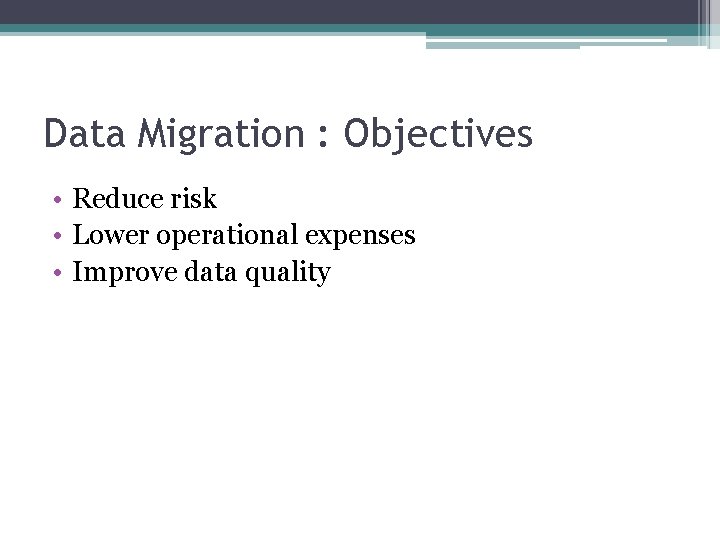 Data Migration : Objectives

• Reduce risk
• Lower operational expenses
• Improve data quality